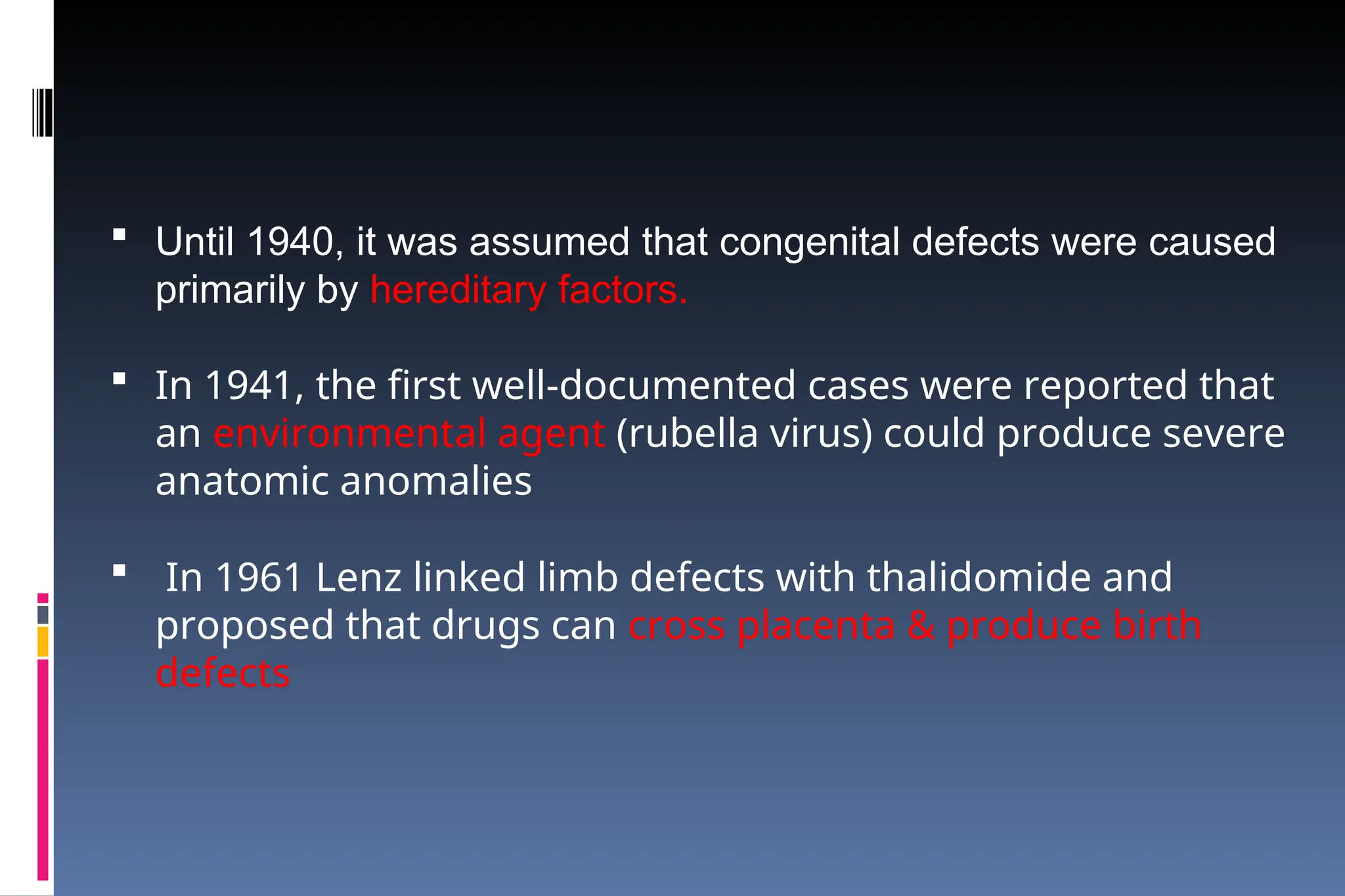 ▪ Until 1940, it was assumed that congenital defects were caused primarily by hereditary factors.

▪ In 1941, the first well-documented cases were reported that an environmental agent (rubella virus) could produce severe anatomic anomalies

▪ In 1961 Lenz linked limb defects with thalidomide and proposed that drugs can cross placenta & produce birth defects